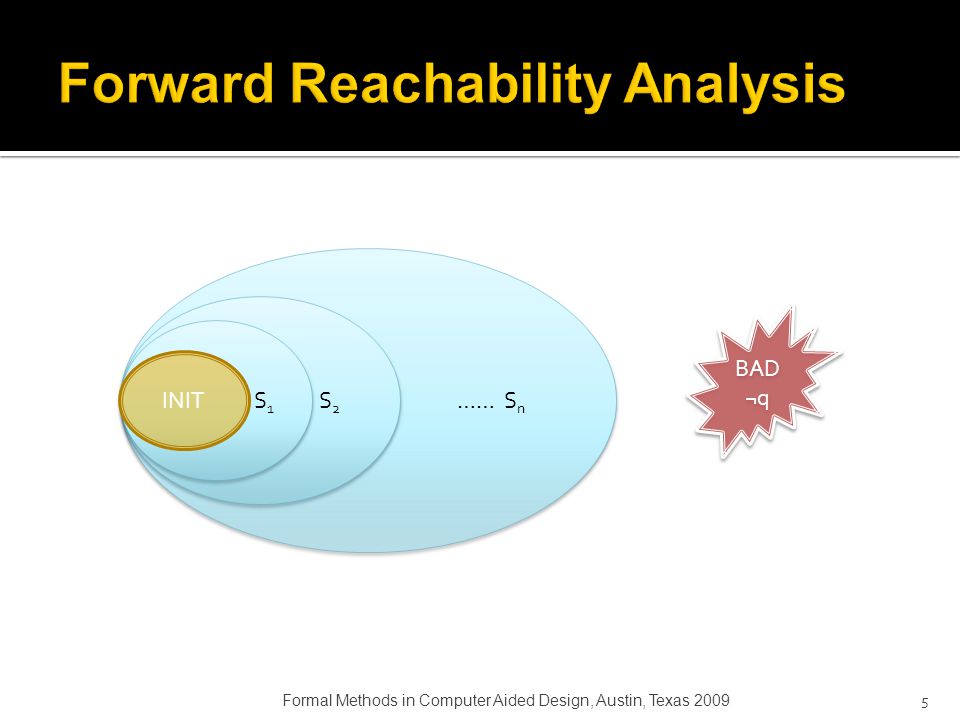 Forward Reachability Analysis

INIT $S_1$ $S_2$ …… $S_n$

BAD
$\neg q$

Formal Methods in Computer Aided Design, Austin, Texas 2009

5